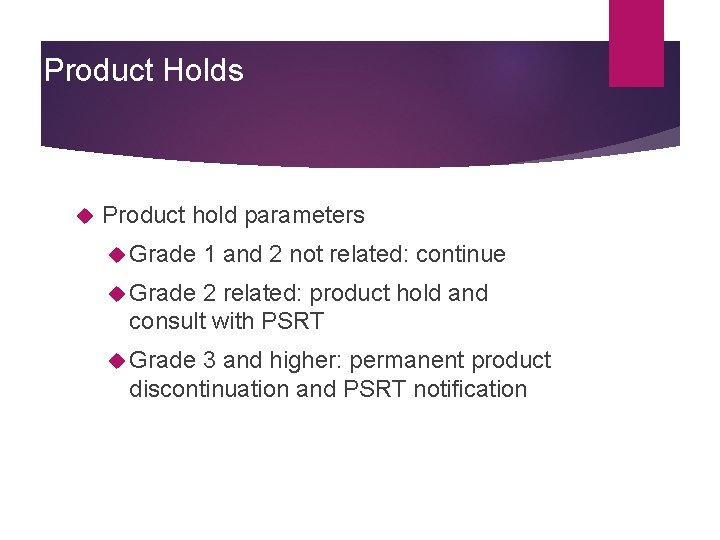 Product Holds

Product hold parameters

Grade 1 and 2 not related: continue

Grade 2 related: product hold and consult with PSRT

Grade 3 and higher: permanent product discontinuation and PSRT notification